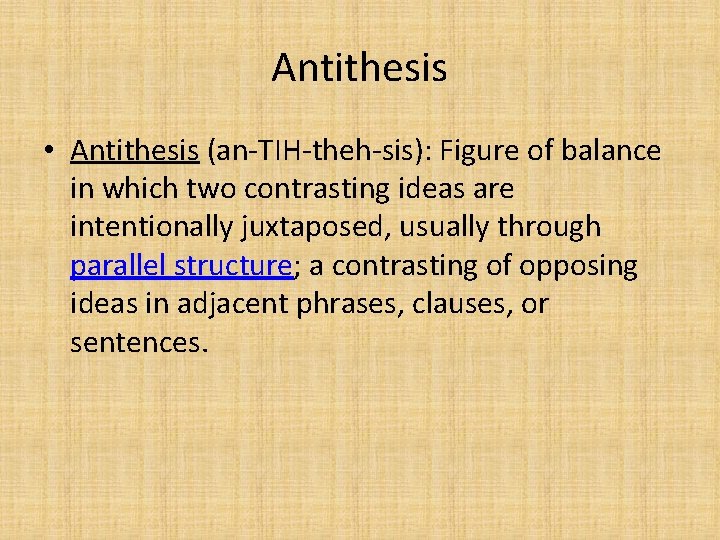 Antithesis

• Antithesis (an-TIH-theh-sis): Figure of balance in which two contrasting ideas are intentionally juxtaposed, usually through parallel structure; a contrasting of opposing ideas in adjacent phrases, clauses, or sentences.